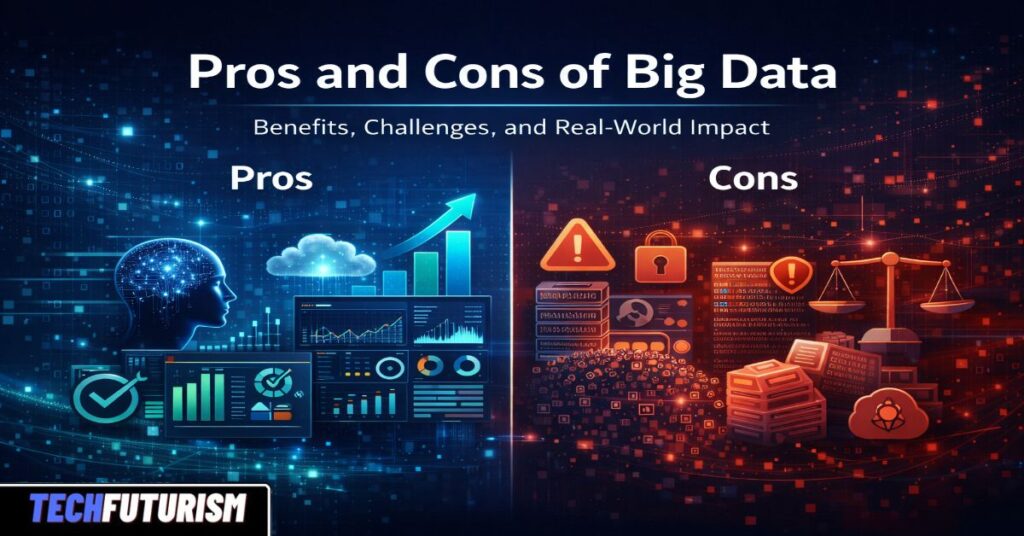 Pros and Cons of Big Data

Benefits, Challenges, and Real-World Impact

Pros

Cons

TECHFUTURISM